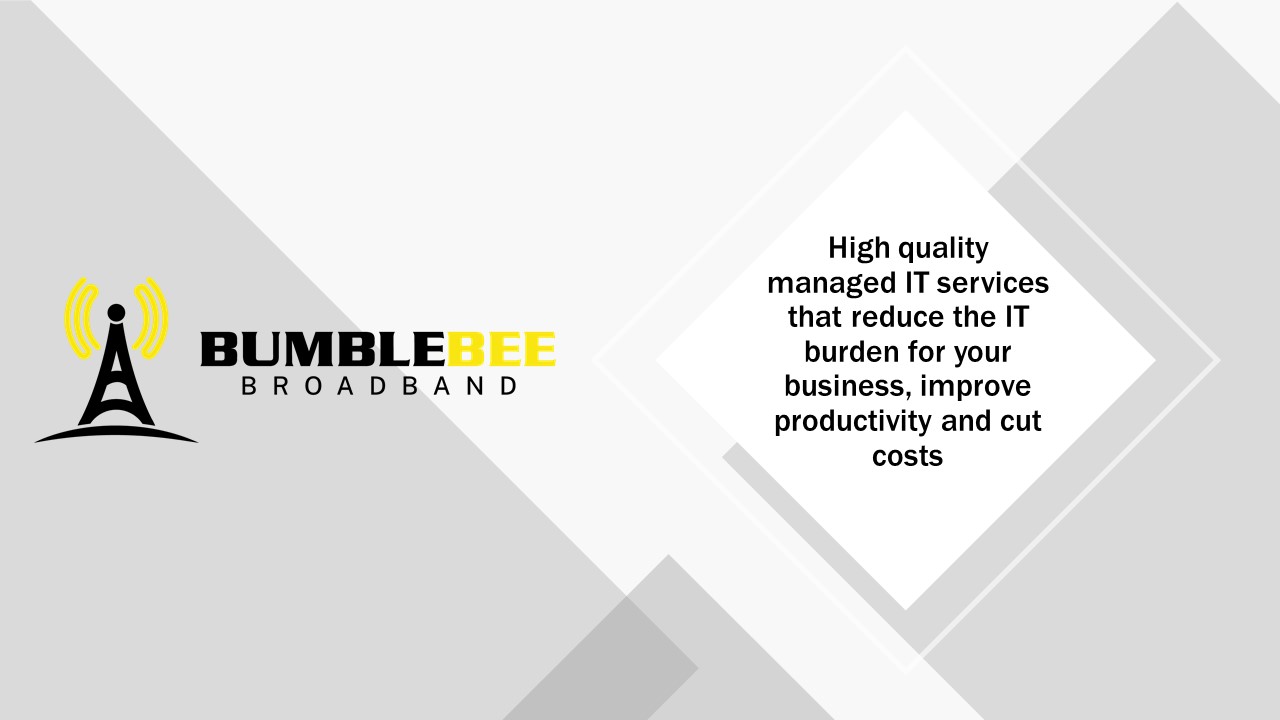 BUMBLEBEE
BROADBAND

High quality managed IT services that reduce the IT burden for your business, improve productivity and cut costs